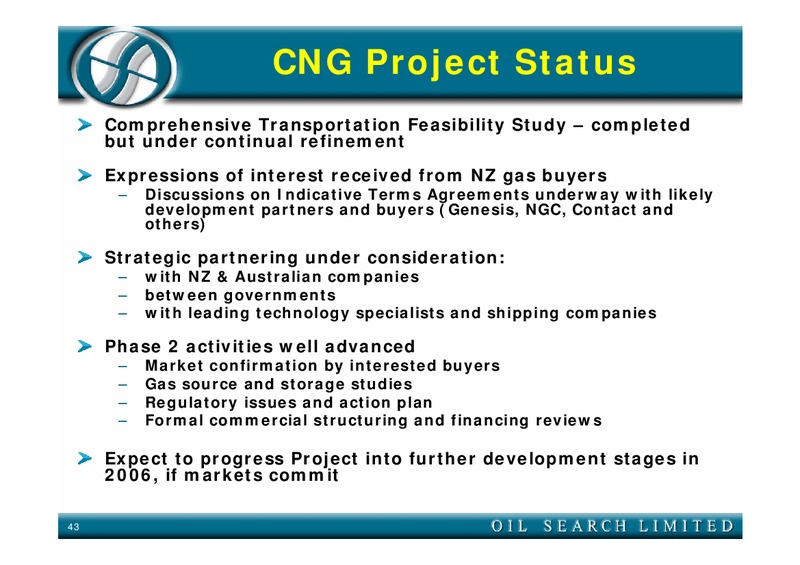 CNG Project Status

Comprehensive Transportation Feasibility Study – completed but under continual refinement

Expressions of interest received from NZ gas buyers

– Discussions on Indicative Terms Agreements underway with likely development partners and buyers (Genesis, NGC, Contact and others)

Strategic partnering under consideration:

– with NZ & Australian companies
– between governments
– with leading technology specialists and shipping companies

Phase 2 activities well advanced

– Market confirmation by interested buyers
– Gas source and storage studies
– Regulatory issues and action plan
– Formal commercial structuring and financing reviews

Expect to progress Project into further development stages in 2006, if markets commit

43

OIL SEARCH LIMITED